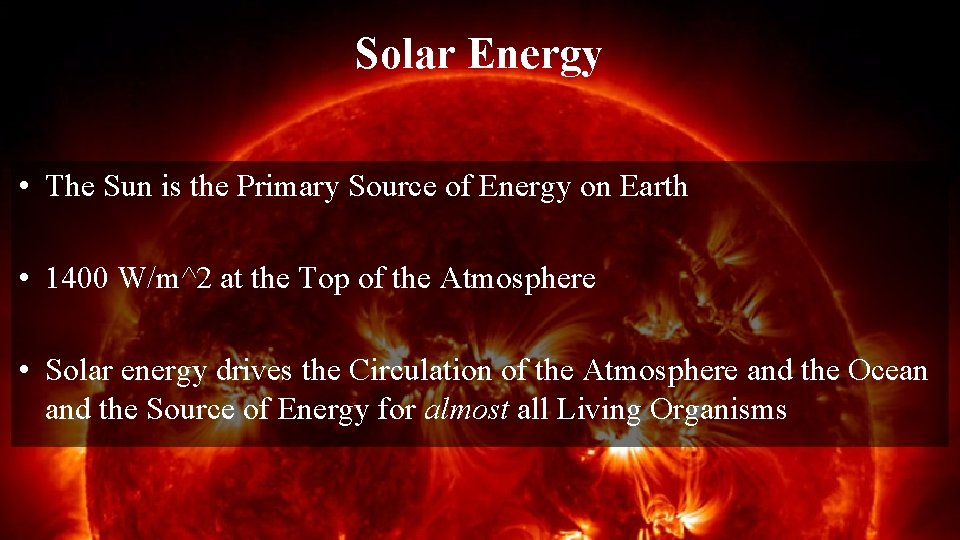 Solar Energy

• The Sun is the Primary Source of Energy on Earth

• 1400 W/m^2 at the Top of the Atmosphere

• Solar energy drives the Circulation of the Atmosphere and the Ocean and the Source of Energy for almost all Living Organisms